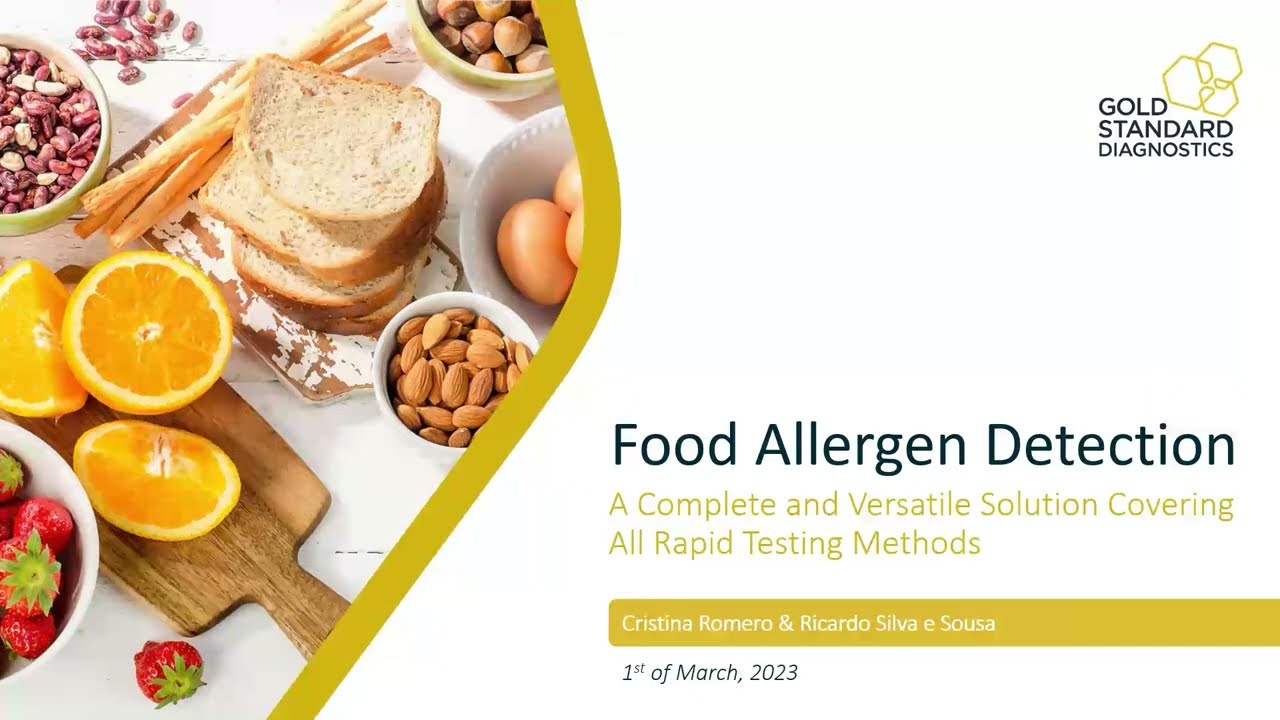 GOLD STANDARD DIAGNOSTICS

Food Allergen Detection

A Complete and Versatile Solution Covering All Rapid Testing Methods

Cristina Romero & Ricardo Silva e Sousa

1$^{st}$ of March, 2023